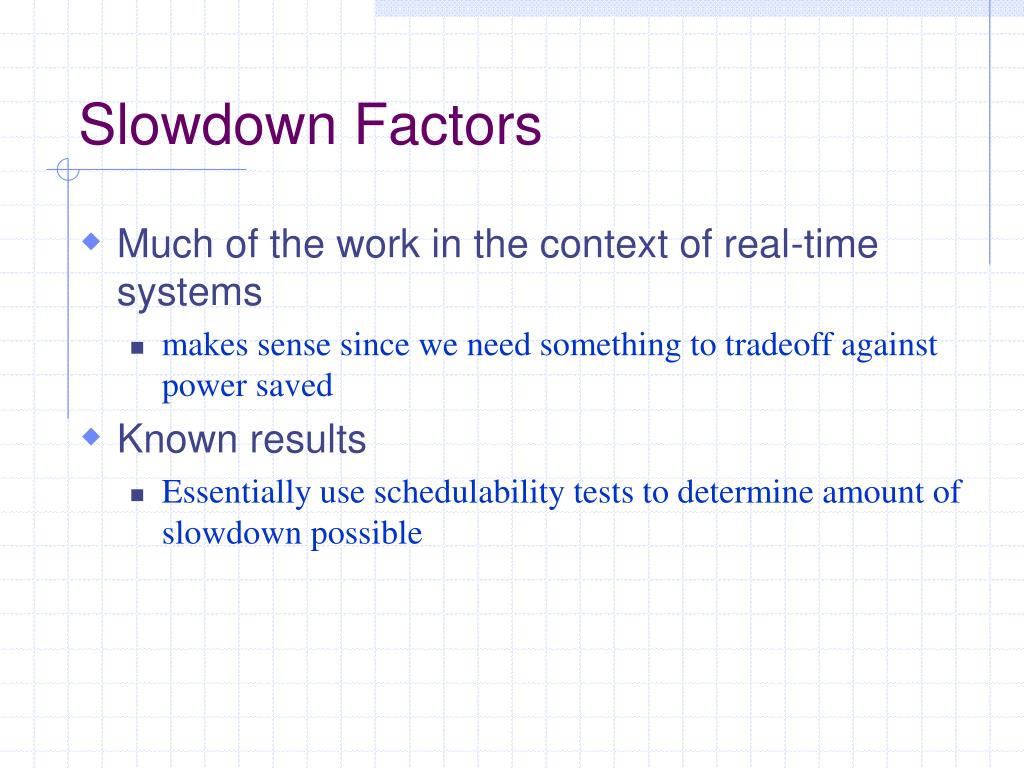 Slowdown Factors

Much of the work in the context of real-time systems

makes sense since we need something to tradeoff against power saved

Known results

Essentially use schedulability tests to determine amount of slowdown possible